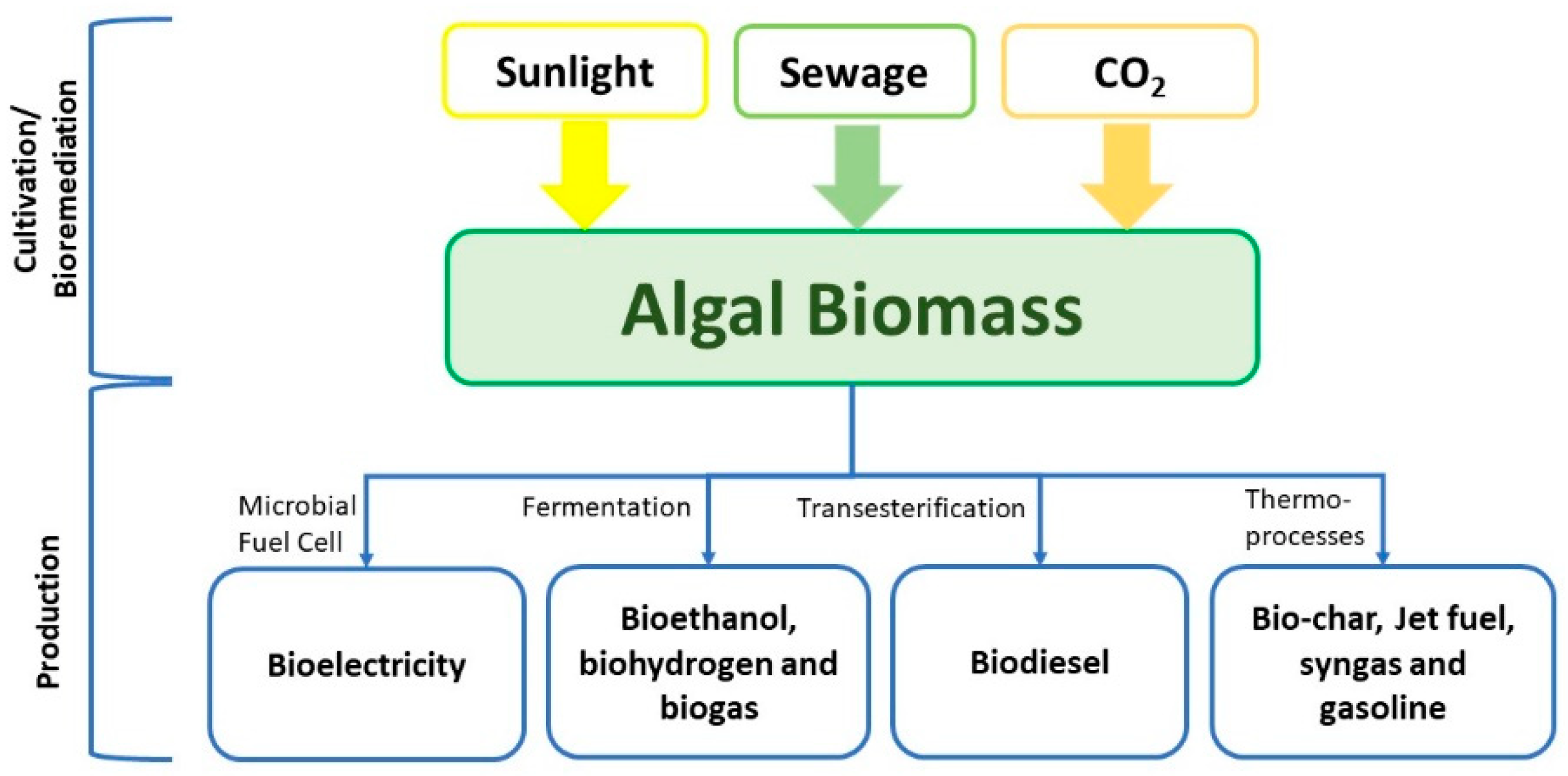 Cultivation/
Bioremediation

Sunlight

Sewage

$CO_2$

Algal Biomass

Production

Microbial Fuel Cell

Fermentation

Transesterification

Thermo-processes

Bioelectricity

Bioethanol, biohydrogen and biogas

Biodiesel

Bio-char, Jet fuel, syngas and gasoline